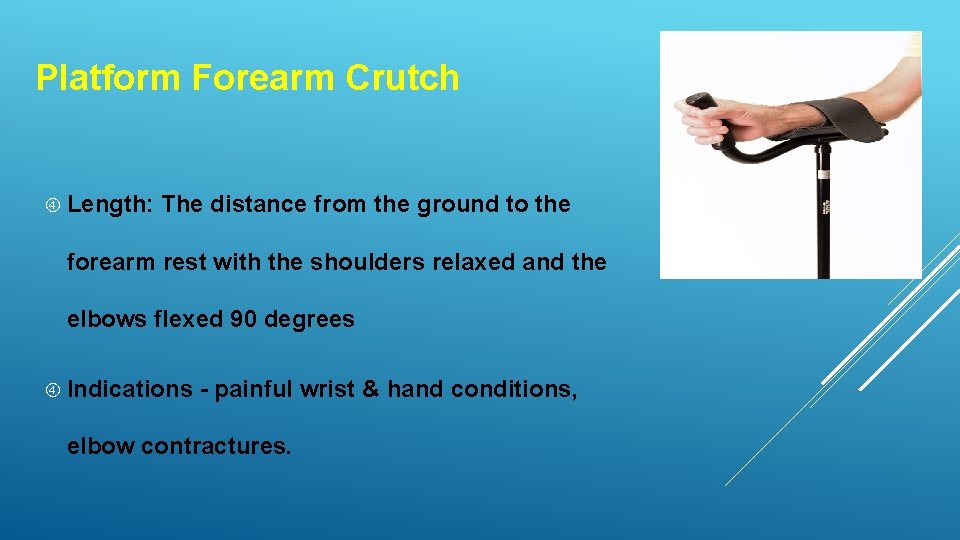 Platform Forearm Crutch

Length: The distance from the ground to the forearm rest with the shoulders relaxed and the elbows flexed 90 degrees

Indications - painful wrist & hand conditions, elbow contractures.